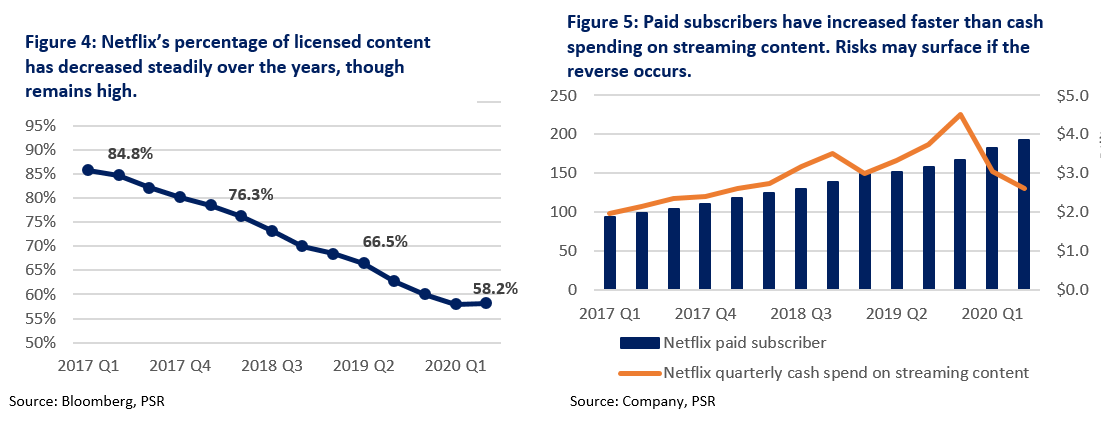 Figure 4: Netflix's percentage of licensed content has decreased steadily over the years, though remains high.

95%
90%
85%
80%
75%
70%
65%
60%
55%
50%

84.8%
76.3%
66.5%
58.2%

2017 Q1
2017 Q4
2018 Q3
2019 Q2
2020 Q1

Source: Bloomberg, PSR

Figure 5: Paid subscribers have increased faster than cash spending on streaming content. Risks may surface if the reverse occurs.

250
200
150
100
50
0

$5.0
$4.0
$3.0
$2.0
$1.0
$0.0

2017 Q1
2017 Q4
2018 Q3
2019 Q2
2020 Q1

Netflix paid subscriber
Netflix quarterly cash spend on streaming content

Source: Company, PSR